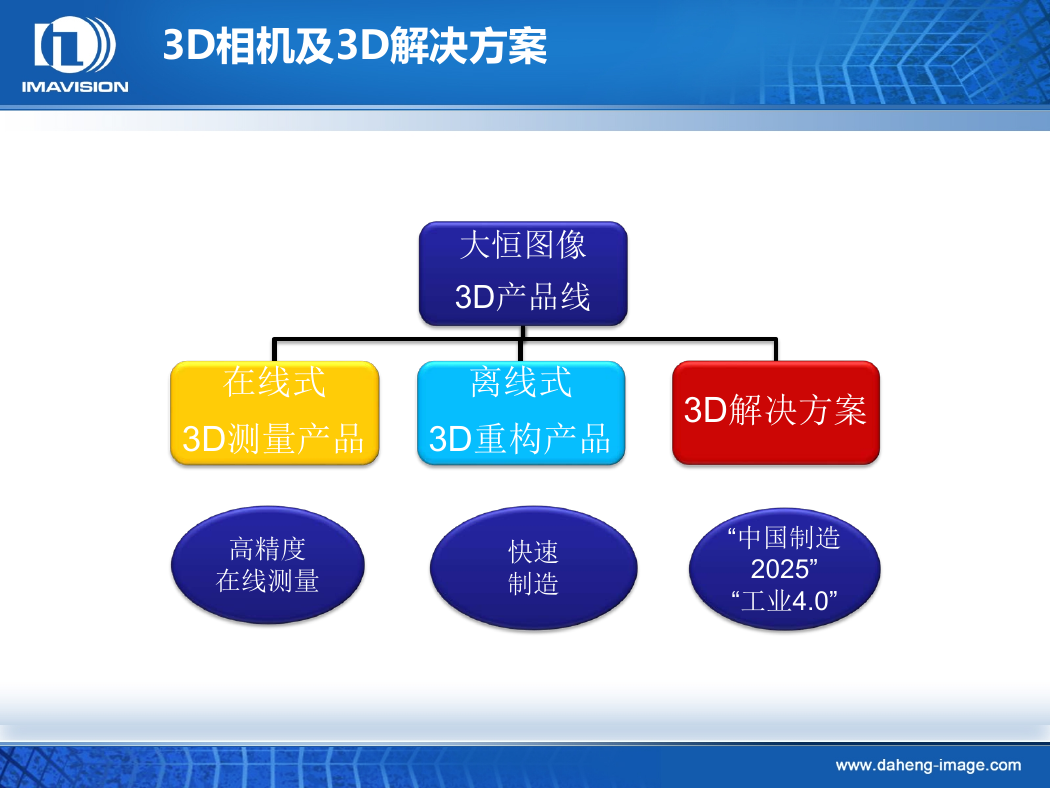 IMAVISION

3D相机及3D解决方案

大恒图像
3D产品线

在线式
3D测量产品

离线式
3D重构产品

3D解决方案

高精度
在线测量

快速
制造

“中国制造
2025”
“工业4.0”

www.daheng-image.com